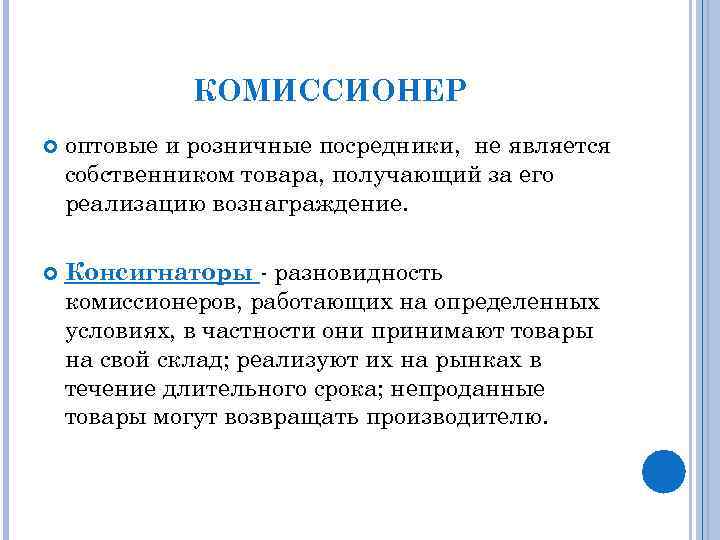 КОМИССИОНЕР

оптовые и розничные посредники, не является собственником товара, получающий за его реализацию вознаграждение.

Консигнаторы - разновидность комиссионеров, работающих на определенных условиях, в частности они принимают товары на свой склад; реализуют их на рынках в течение длительного срока; непроданные товары могут возвращать производителю.